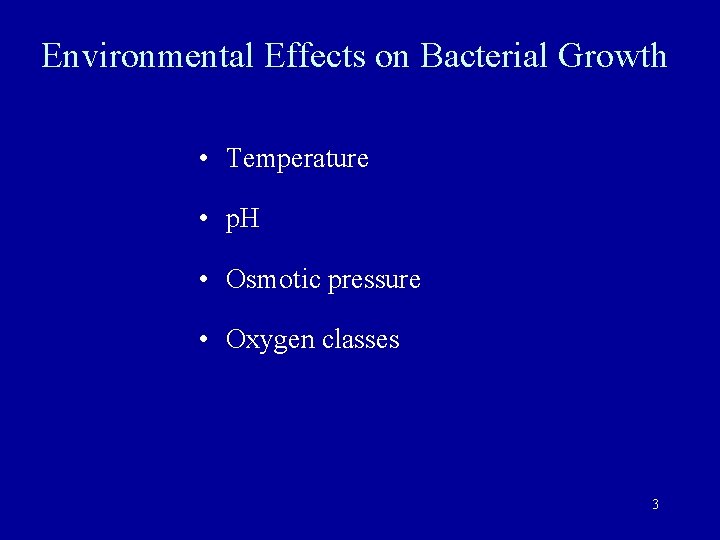 Environmental Effects on Bacterial Growth

• Temperature

• pH

• Osmotic pressure

• Oxygen classes

3